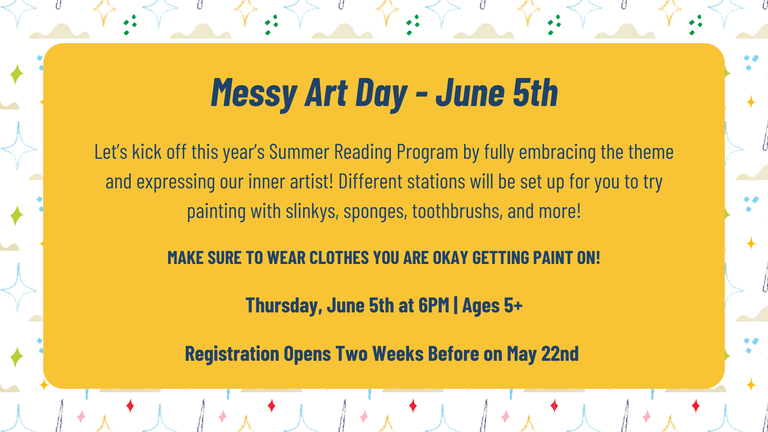 Messy Art Day - June 5th

Let's kick off this year's Summer Reading Program by fully embracing the theme and expressing our inner artist! Different stations will be set up for you to try painting with slinkys, sponges, toothbrushs, and more!

MAKE SURE TO WEAR CLOTHES YOU ARE OKAY GETTING PAINT ON!

Thursday, June 5th at 6PM | Ages 5+

Registration Opens Two Weeks Before on May 22nd